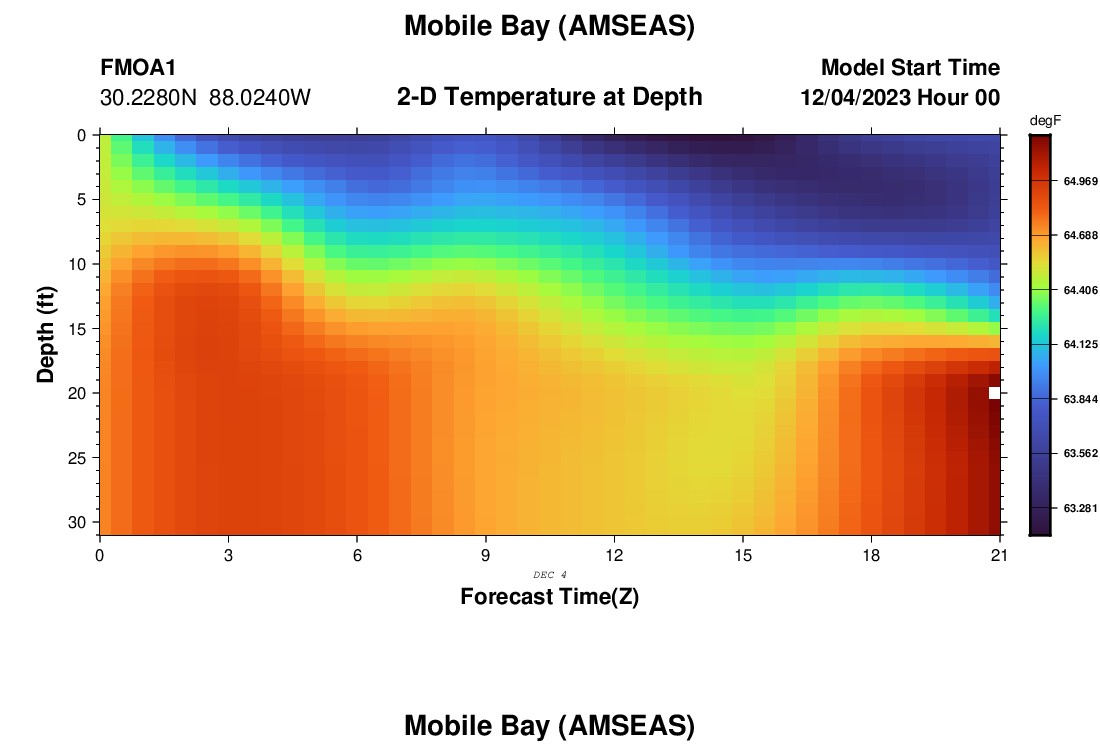 Mobile Bay (AMSEAS)

FMOA1
30.2280N 88.0240W

2-D Temperature at Depth

Model Start Time
12/04/2023 Hour 00

degF
64.969
64.688
64.406
64.125
63.844
63.562
63.281

Depth (ft)
0
5
10
15
20
25
30

0
3
6
9
12
15
18
21
DEC 4
Forecast Time(Z)

Mobile Bay (AMSEAS)